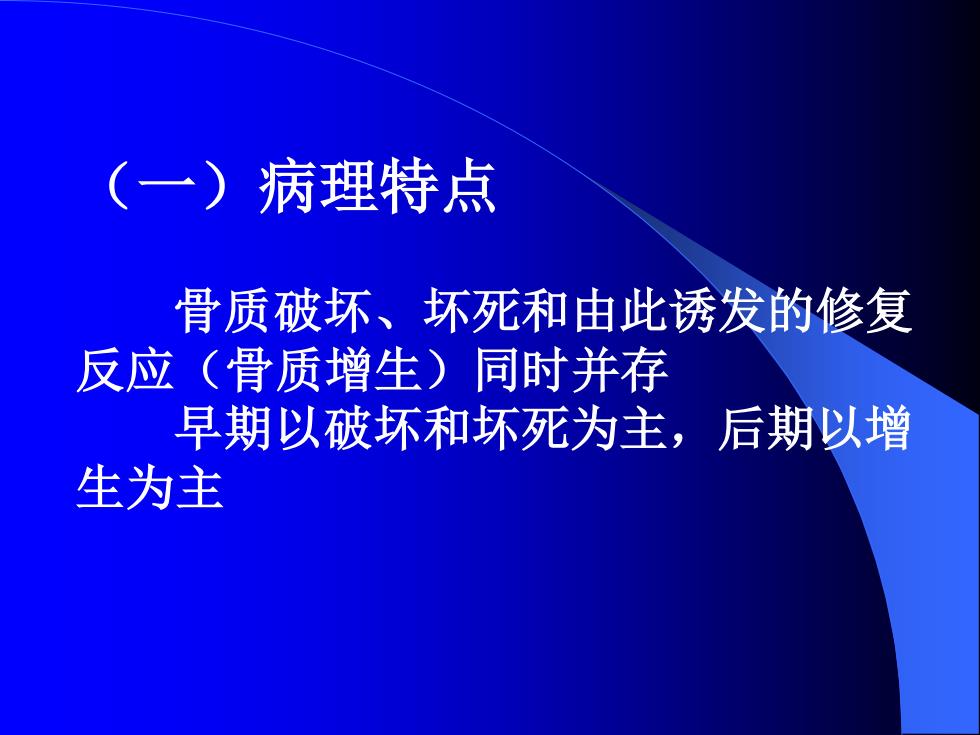 （一）病理特点

骨质破坏、坏死和由此诱发的修复反应（骨质增生）同时并存

早期以破坏和坏死为主，后期以增生为主